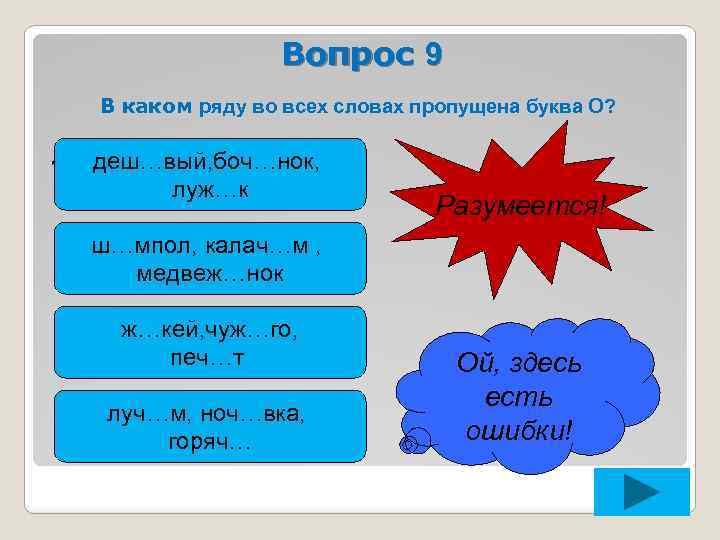 Вопрос 9

В каком ряду во всех словах пропущена буква О?

деш…вый,боч…нок, луж…к

ш…мпол, калач…м , медвеж…нок

ж…кей,чуж…го, печ…т

луч…м, ноч…вка, горяч…

Разумеется!

Ой, здесь есть ошибки!